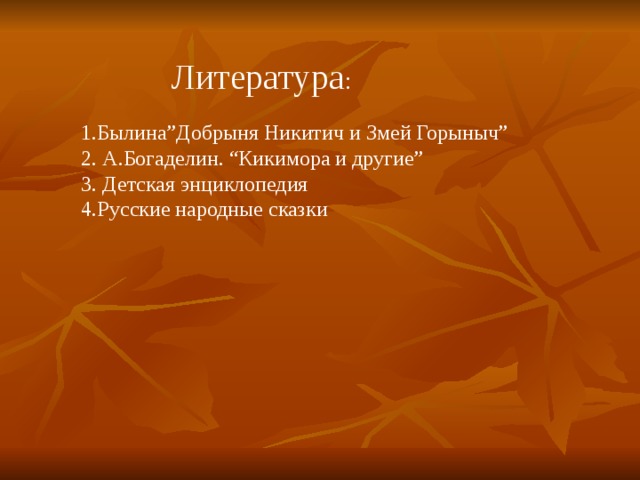 Литература:

1.Былина”Добрыня Никитич и Змей Горыныч”
2. А.Богаделин. “Кикимора и другие”
3. Детская энциклопедия
4.Русские народные сказки